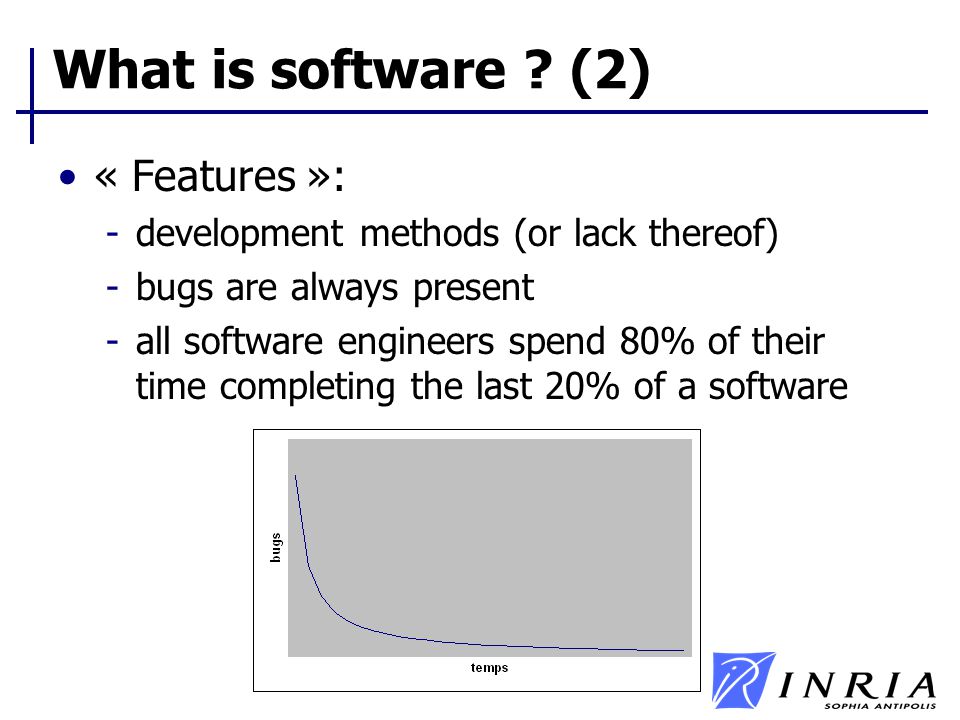 What is software ? (2)

• « Features »:

- development methods (or lack thereof)
- bugs are always present
- all software engineers spend 80% of their time completing the last 20% of a software

bugs

temps

INRIA
SOPHIA ANTIPOLIS